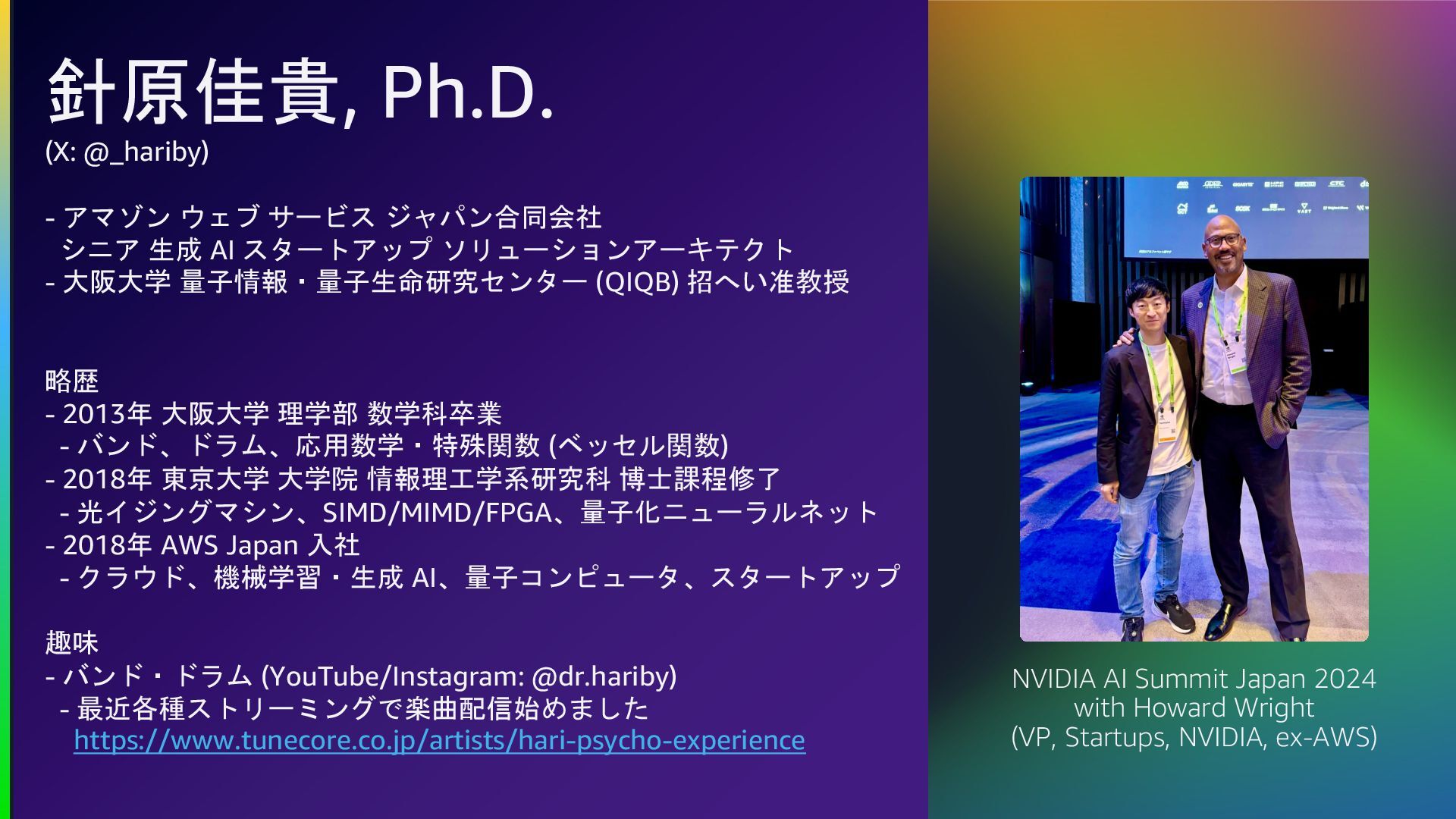 針原佳貴, Ph.D.
(X: @_hariby)

- アマゾン ウェブ サービス ジャパン合同会社
シニア 生成 AI スタートアップ ソリューションアーキテクト
- 大阪大学 量子情報・量子生命研究センター (QIQB) 招へい准教授

略歴
- 2013年 大阪大学 理学部 数学科卒業
- バンド、ドラム、応用数学・特殊関数 (ベッセル関数)
- 2018年 東京大学 大学院 情報理工学系研究科 博士課程修了
- 光イジングマシン、SIMD/MIMD/FPGA、量子化ニューラルネット
- 2018年 AWS Japan 入社
- クラウド、機械学習・生成 AI、量子コンピュータ、スタートアップ

趣味
- バンド・ドラム (YouTube/Instagram: @dr.hariby)
- 最近各種ストリーミングで楽曲配信始めました
https://www.tunecore.co.jp/artists/hari-psycho-experience

NVIDIA AI Summit Japan 2024
with Howard Wright
(VP, Startups, NVIDIA, ex-AWS)